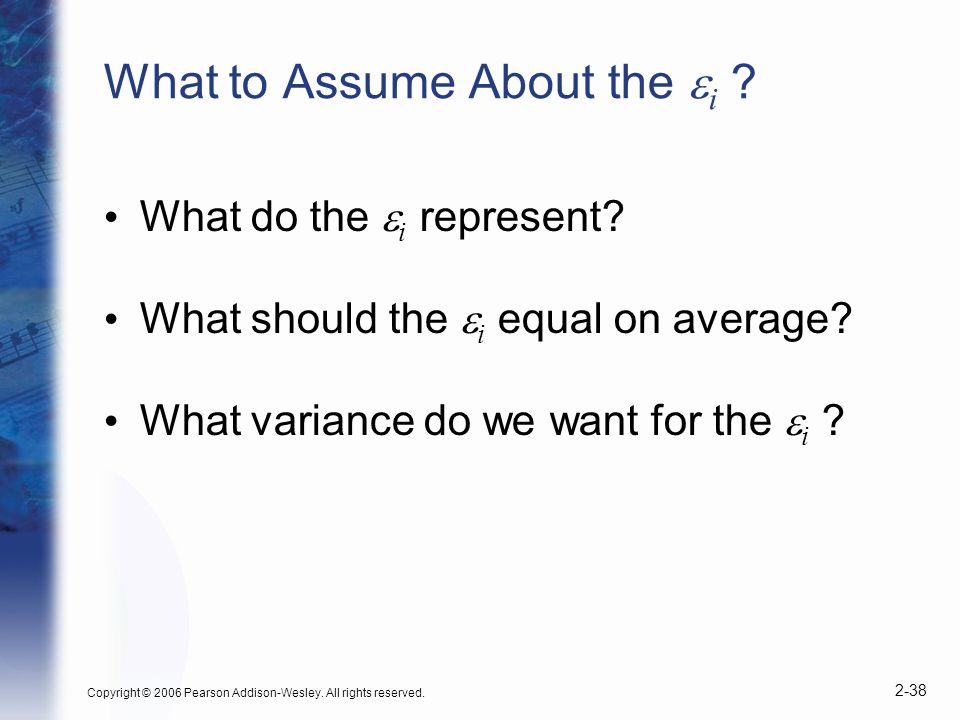 What to Assume About the $\varepsilon_i$ ?

• What do the $\varepsilon_i$ represent?

• What should the $\varepsilon_i$ equal on average?

• What variance do we want for the $\varepsilon_i$ ?

Copyright © 2006 Pearson Addison-Wesley. All rights reserved.

2-38